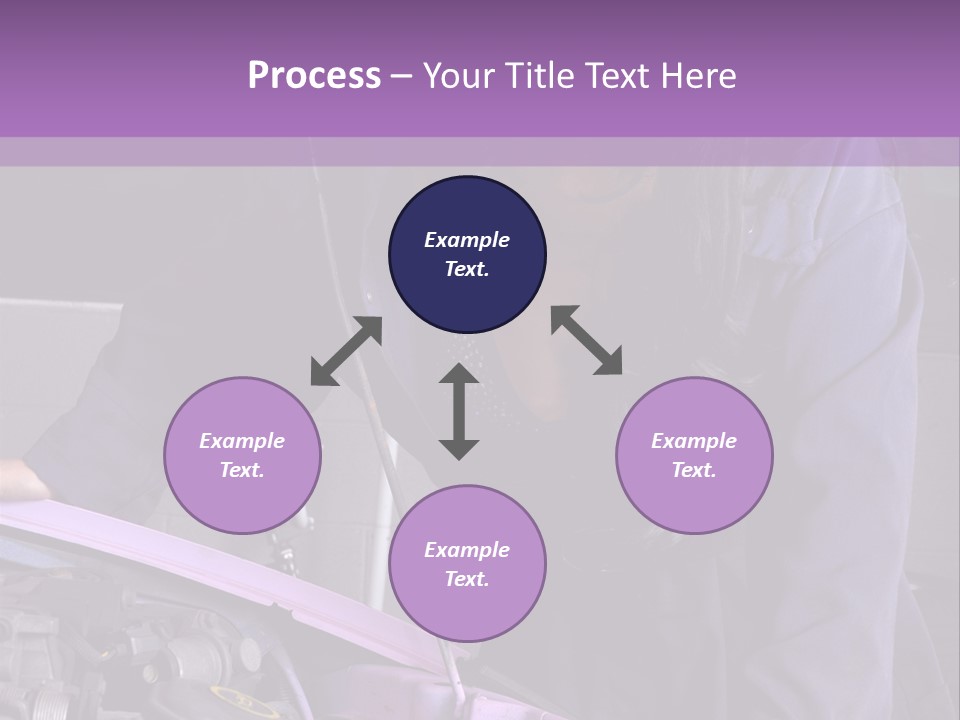 Process – Your Title Text Here

Example Text.

Example Text.

Example Text.

Example Text.